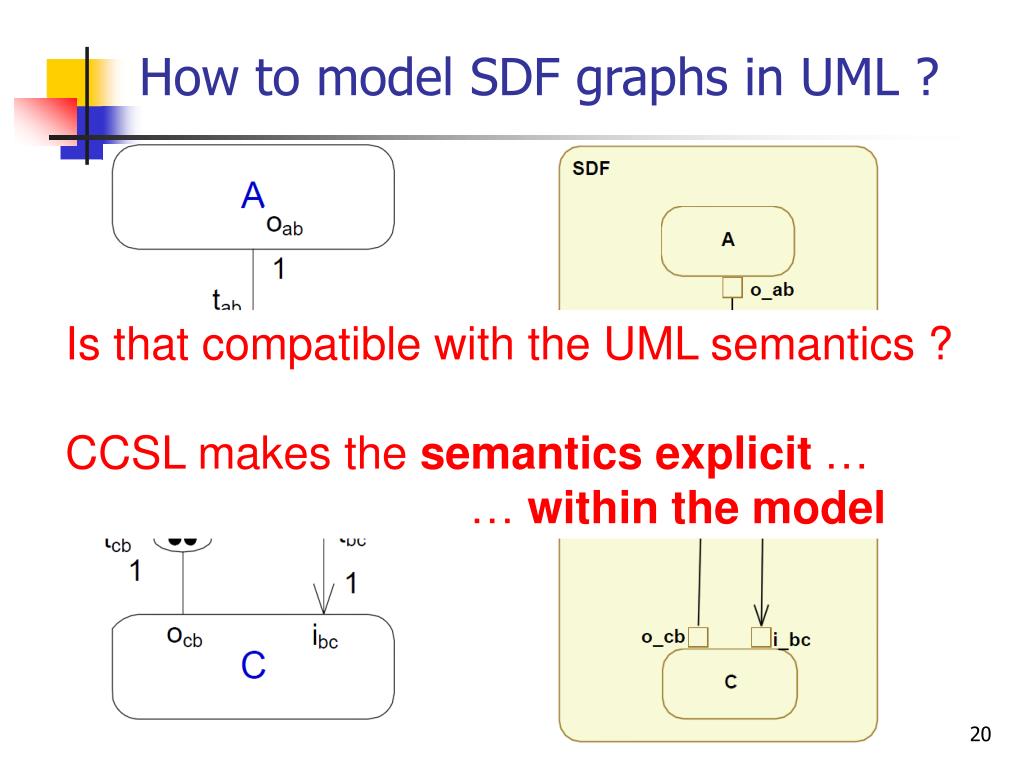 How to model SDF graphs in UML ?

A
$o_{ab}$
1
$t_{ab}$

SDF
A
o_ab

Is that compatible with the UML semantics ?

CCSL makes the **semantics explicit** …
… **within the model**

$t_{cb}$
1
$t_{bc}$
1
$o_{cb}$
$i_{bc}$
C

o_cb
i_bc
C

20